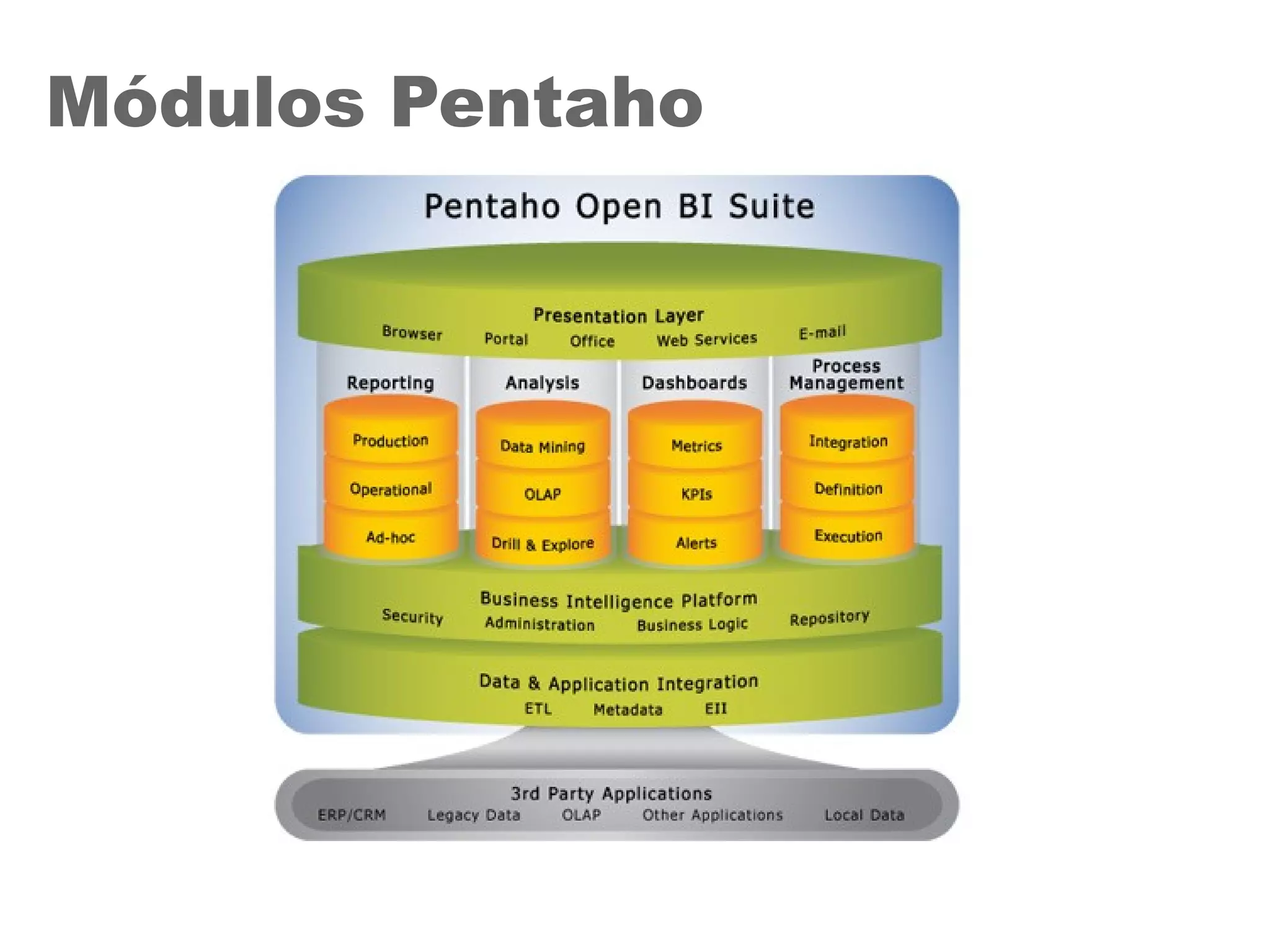 Módulos Pentaho

Pentaho Open BI Suite

Presentation Layer
Browser Portal Office Web Services E-mail

Reporting
Production
Operational
Ad-hoc

Analysis
Data Mining
OLAP
Drill & Explore

Dashboards
Metrics
KPIs
Alerts

Process Management
Integration
Definition
Execution

Business Intelligence Platform
Security Administration Business Logic Repository

Data & Application Integration
ETL Metadata EII

3rd Party Applications
ERP/CRM Legacy Data OLAP Other Applications Local Data